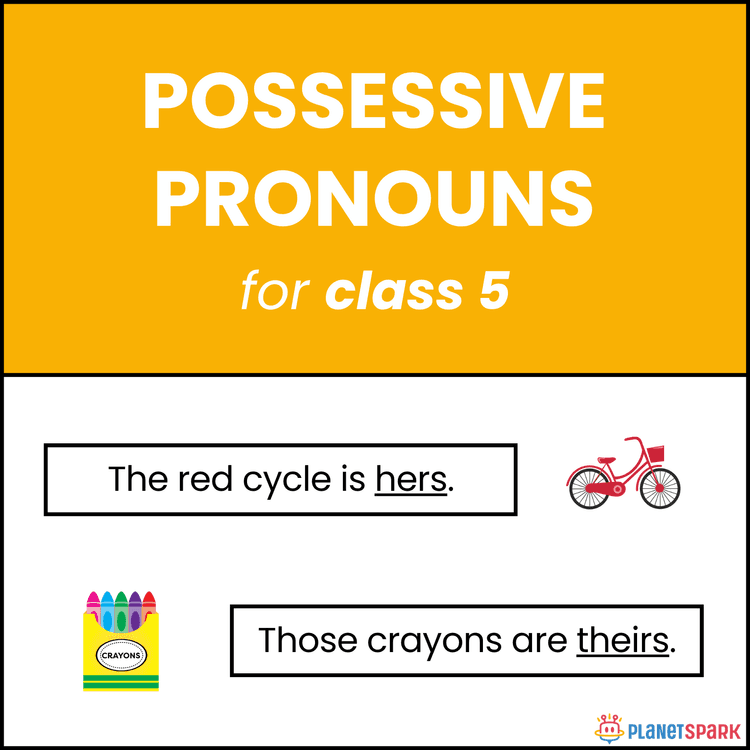 POSSESSIVE PRONOUNS

for class 5

The red cycle is hers.

CRAYONS

Those crayons are theirs.

PLANETSPARK